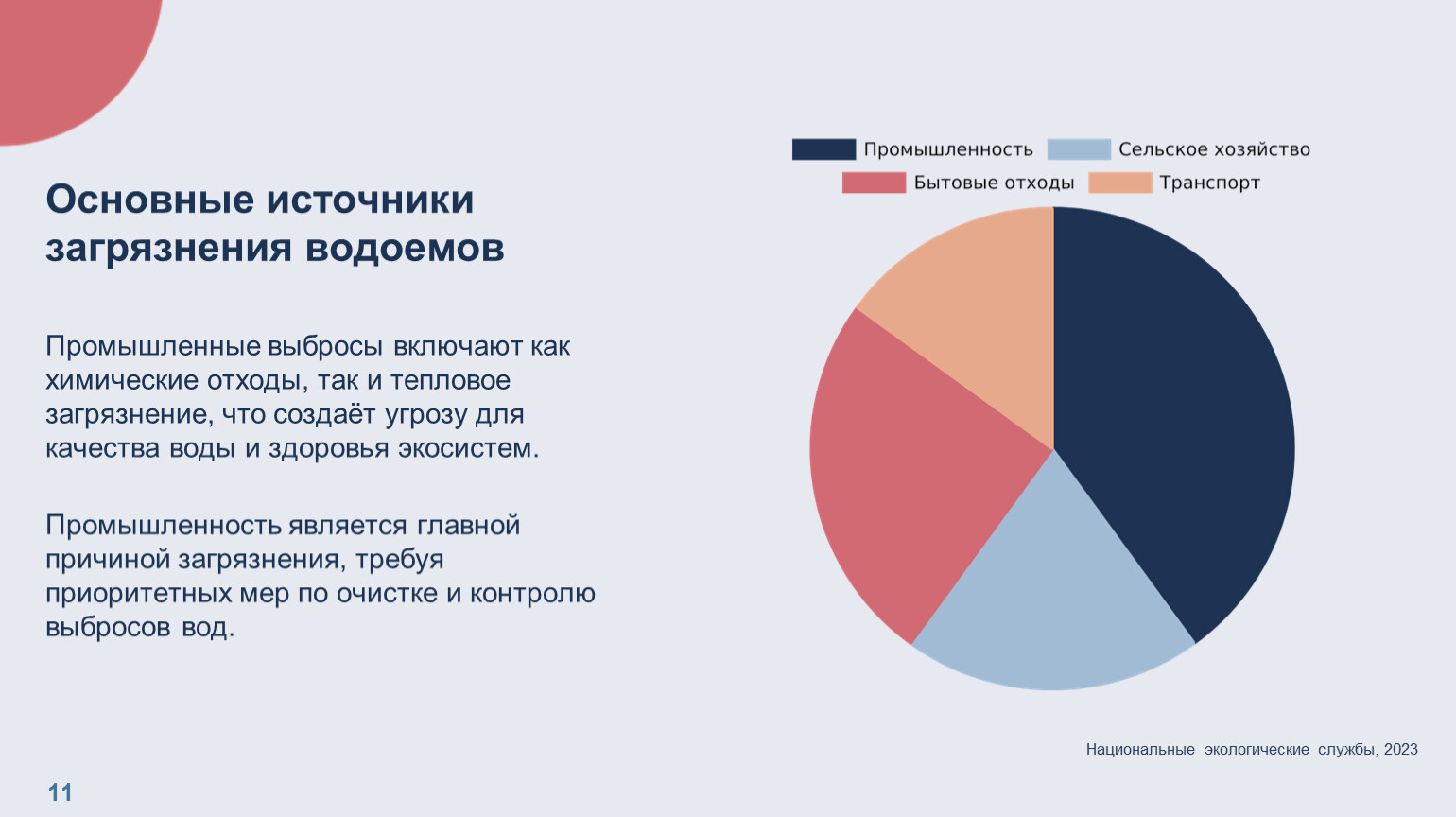 Основные источники загрязнения водоемов

Промышленные выбросы включают как химические отходы, так и тепловое загрязнение, что создаёт угрозу для качества воды и здоровья экосистем.

Промышленность является главной причиной загрязнения, требуя приоритетных мер по очистке и контролю выбросов вод.

Промышленность
Сельское хозяйство
Бытовые отходы
Транспорт

Национальные экологические службы, 2023

11